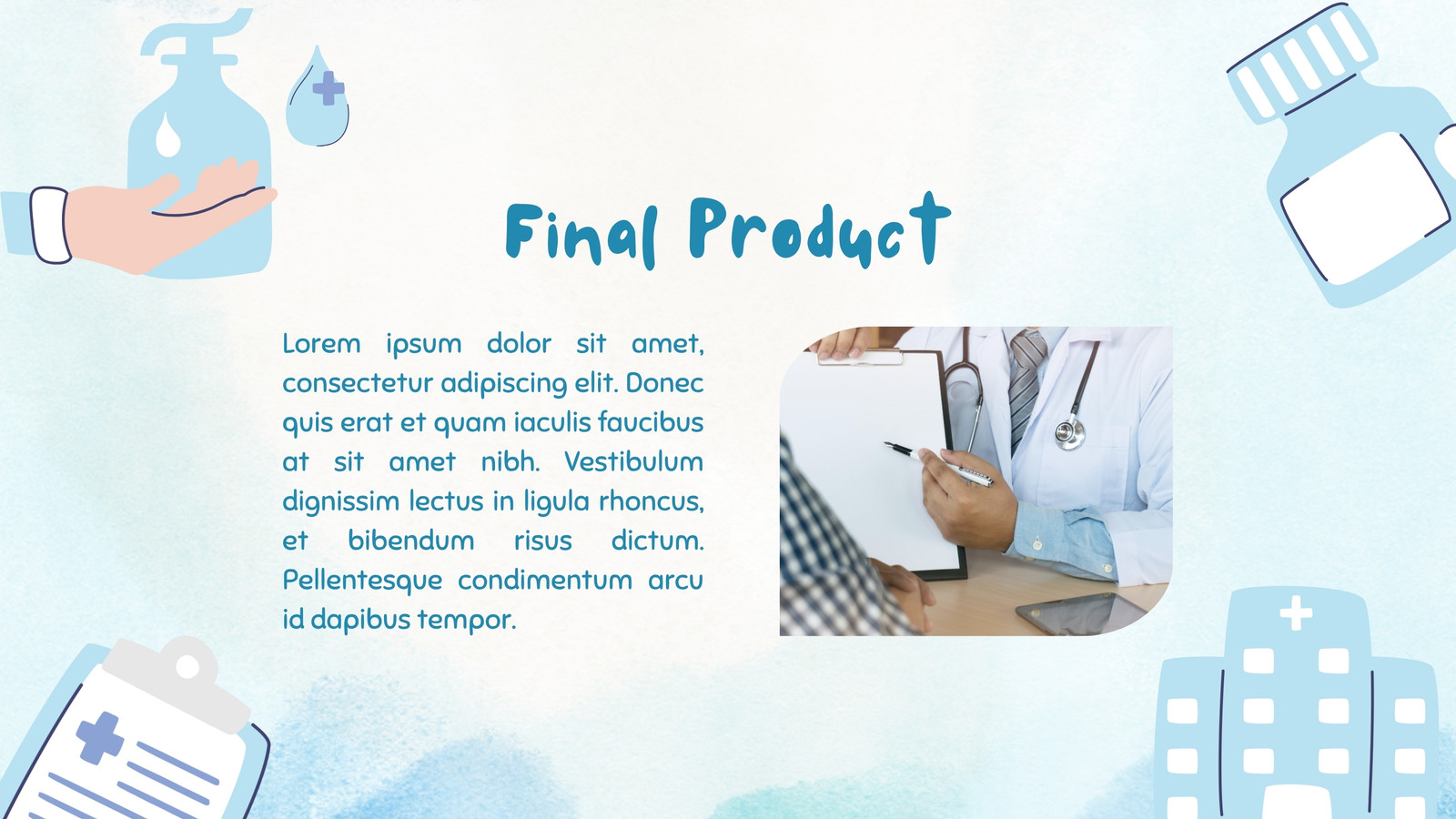 Final Product

Lorem ipsum dolor sit amet, consectetur adipiscing elit. Donec quis erat et quam iaculis faucibus at sit amet nibh. Vestibulum dignissim lectus in ligula rhoncus, et bibendum risus dictum. Pellentesque condimentum arcu id dapibus tempor.